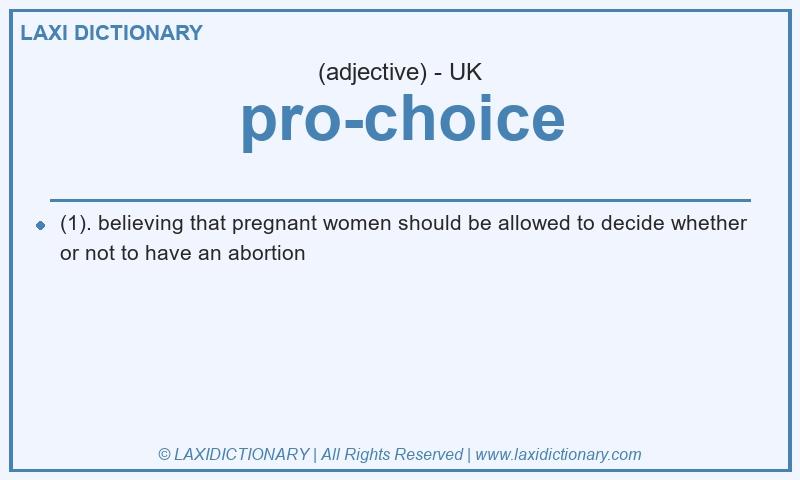 LAXI DICTIONARY

(adjective) - UK

pro-choice

(1). believing that pregnant women should be allowed to decide whether or not to have an abortion

© LAXIDICTIONARY | All Rights Reserved | www.laxidictionary.com